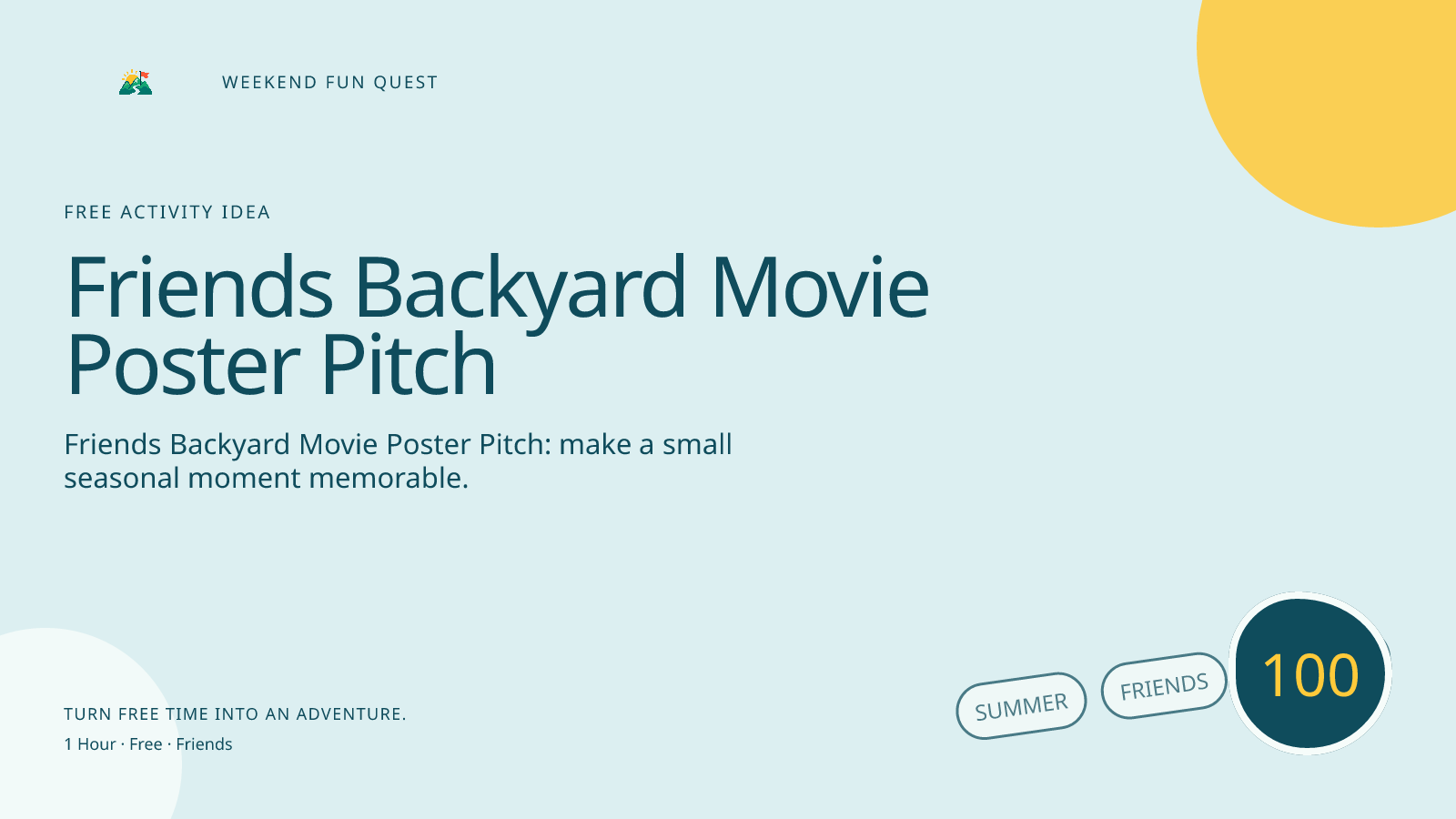 WEEKEND FUN QUEST

FREE ACTIVITY IDEA

Friends Backyard Movie Poster Pitch

Friends Backyard Movie Poster Pitch: make a small seasonal moment memorable.

TURN FREE TIME INTO AN ADVENTURE.

1 Hour · Free · Friends

SUMMER

FRIENDS

100